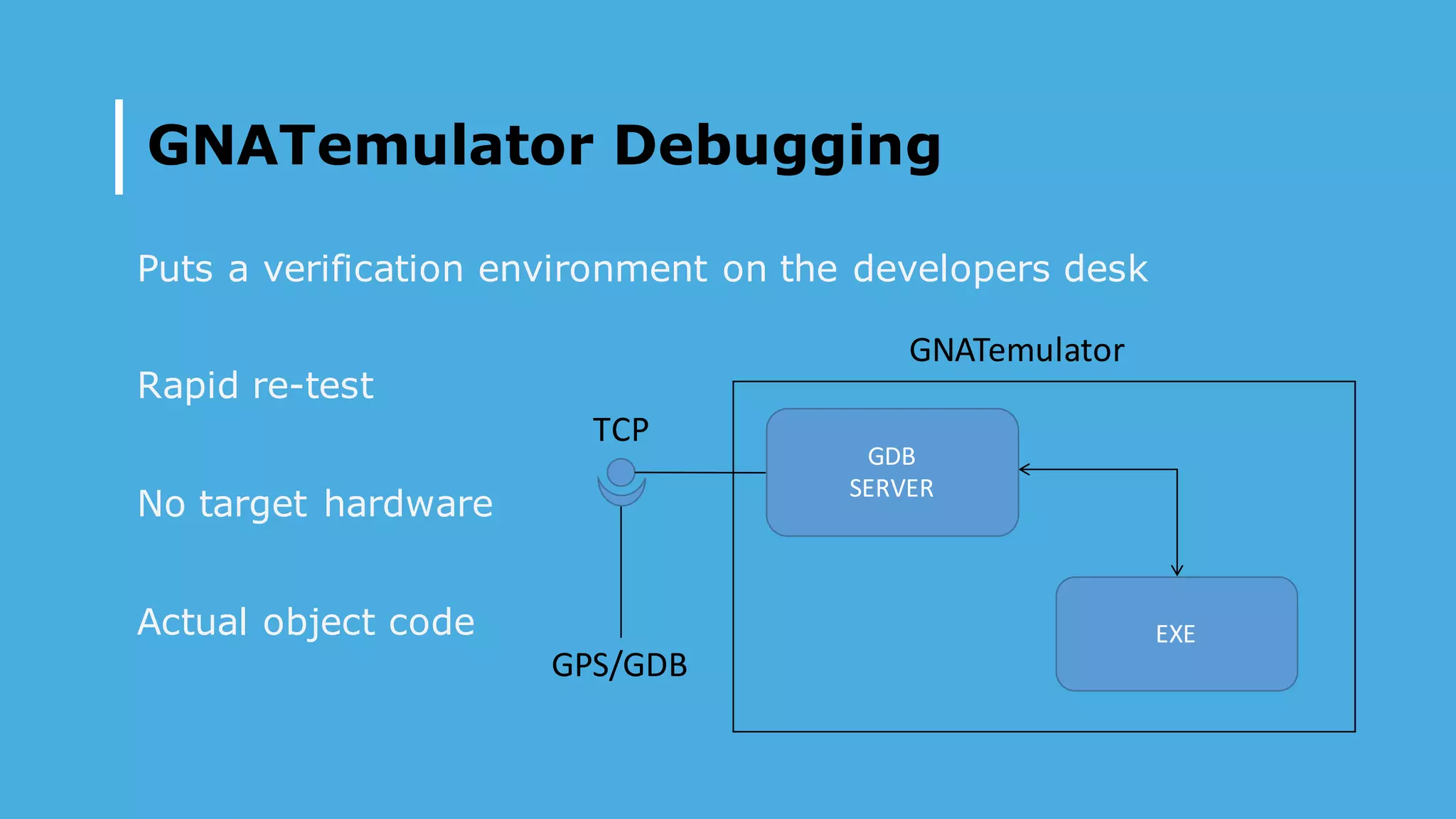 GNATemulator Debugging

Puts a verification environment on the developers desk

Rapid re-test

No target hardware

Actual object code

GNATemulator

TCP

GDB SERVER

EXE

GPS/GDB